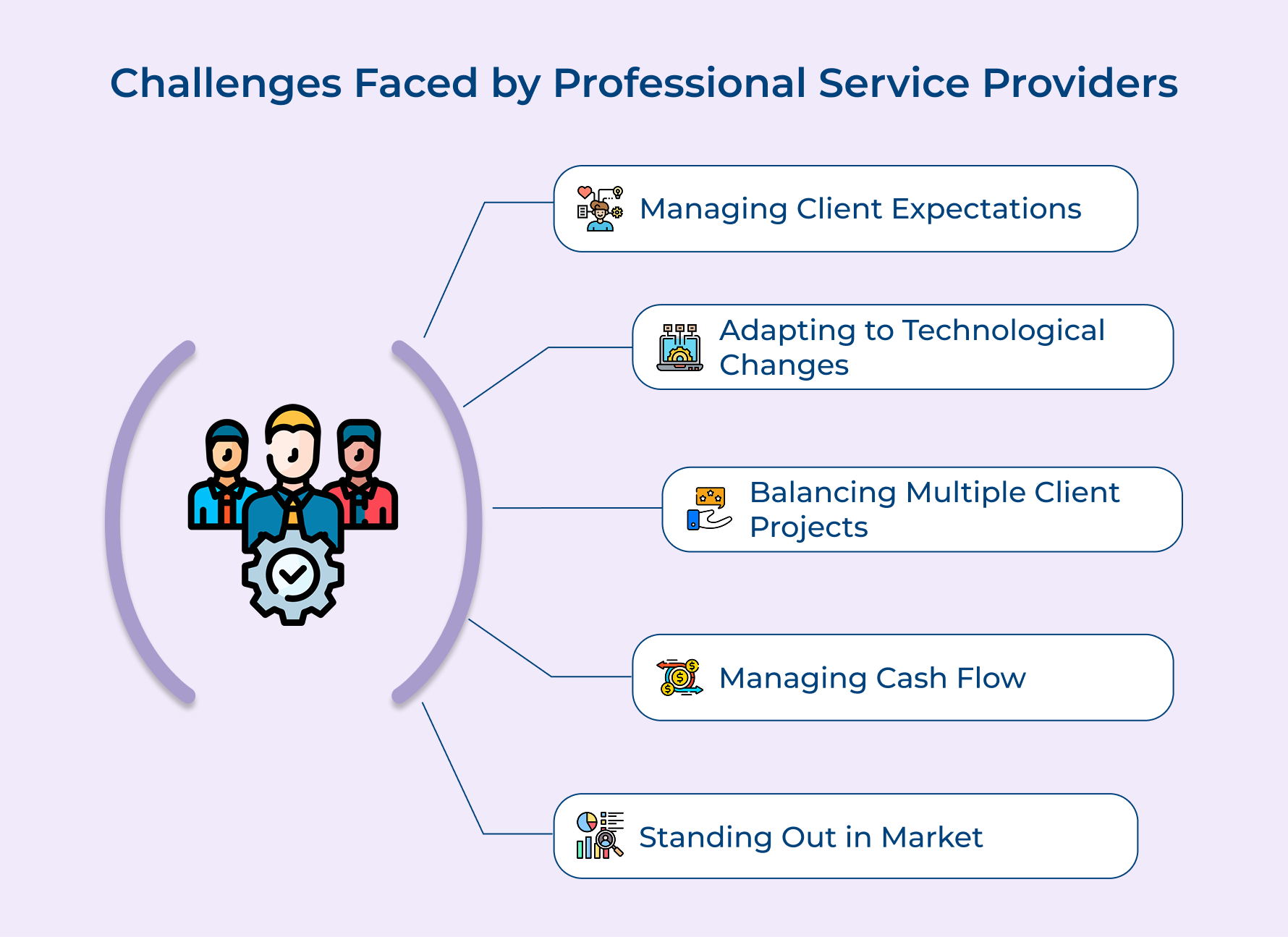 Challenges Faced by Professional Service Providers

Managing Client Expectations

Adapting to Technological Changes

Balancing Multiple Client Projects

Managing Cash Flow

Standing Out in Market